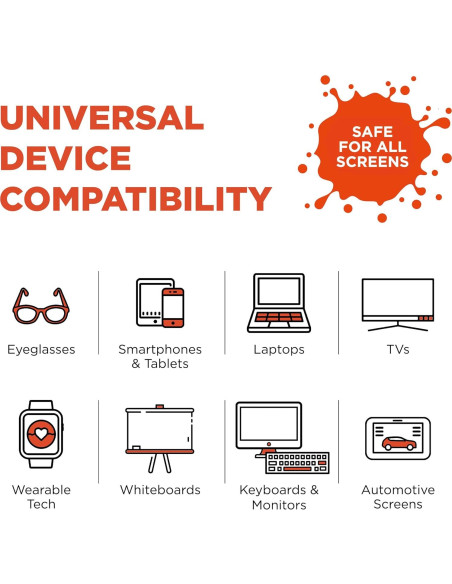 UNIVERSAL DEVICE COMPATIBILITY

SAFE FOR ALL SCREENS

Eyeglasses

Smartphones & Tablets

Laptops

TVs

Wearable Tech

Whiteboards

Keyboards & Monitors

Automotive Screens